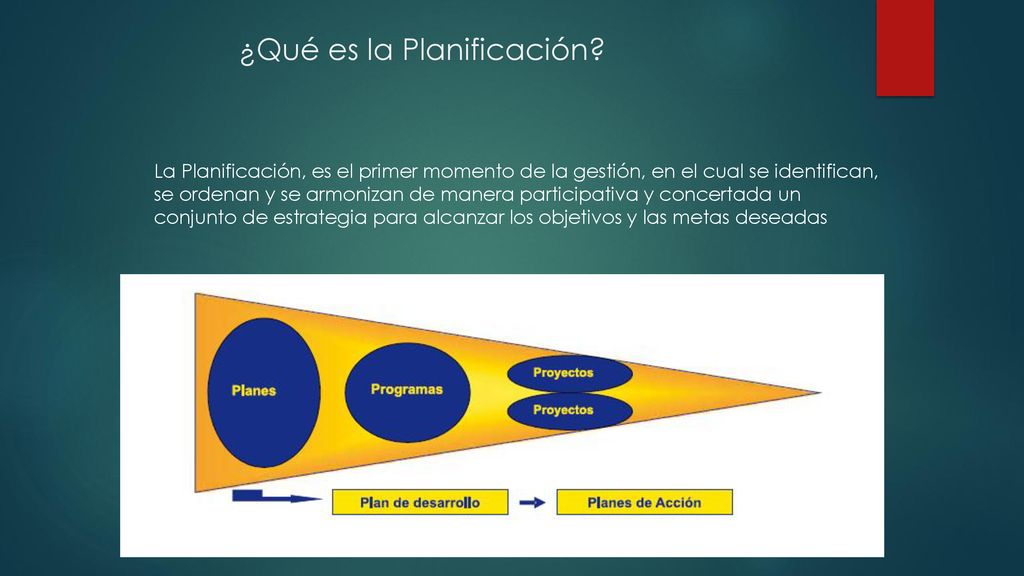 ¿Qué es la Planificación?

La Planificación, es el primer momento de la gestión, en el cual se identifican, se ordenan y se armonizan de manera participativa y concertada un conjunto de estrategia para alcanzar los objetivos y las metas deseadas

Planes

Programas

Proyectos

Proyectos

Plan de desarrollo

Planes de Acción